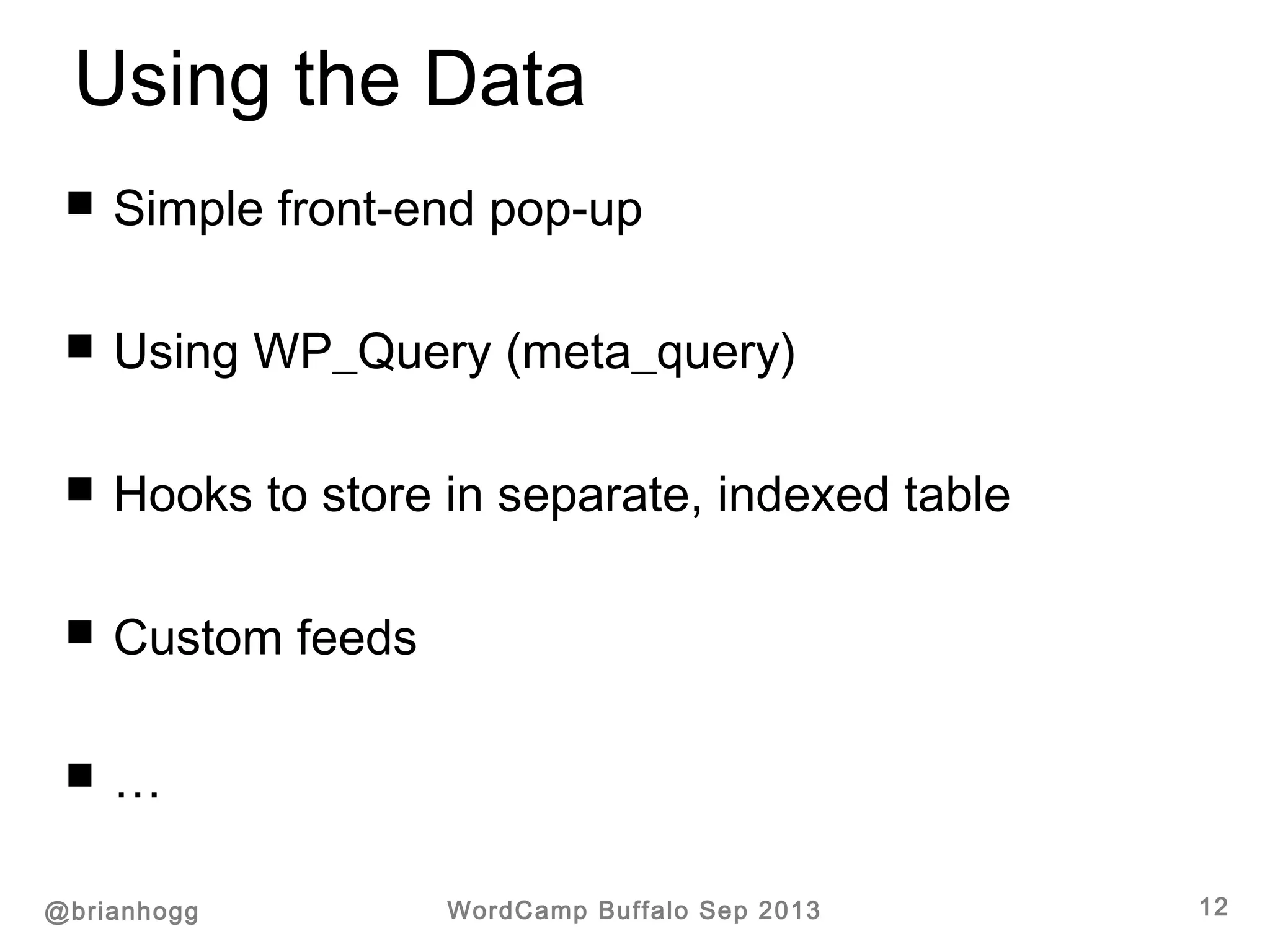 Using the Data

■ Simple front-end pop-up

■ Using WP_Query (meta_query)

■ Hooks to store in separate, indexed table

■ Custom feeds

■ …

@brianhogg WordCamp Buffalo Sep 2013 12